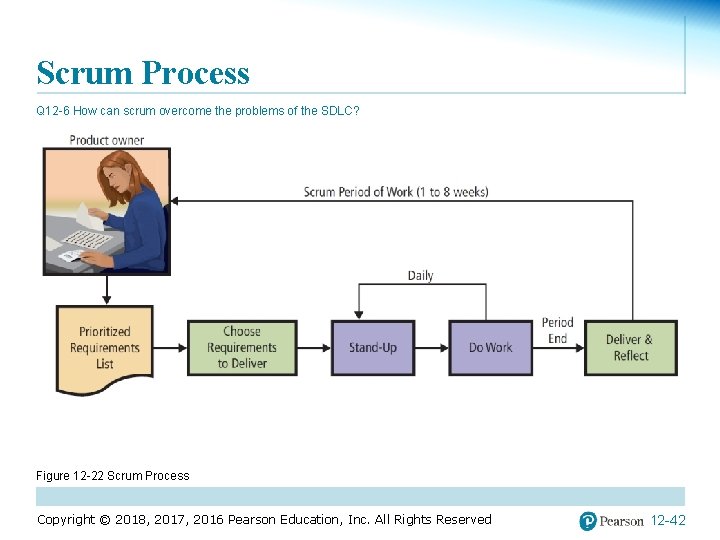 Scrum Process

Q12-6 How can scrum overcome the problems of the SDLC?

Product owner

Scrum Period of Work (1 to 8 weeks)

Daily

Prioritized Requirements List

Choose Requirements to Deliver

Stand-Up

Do Work

Period End

Deliver & Reflect

Figure 12-22 Scrum Process

Copyright © 2018, 2017, 2016 Pearson Education, Inc. All Rights Reserved

Pearson 12-42